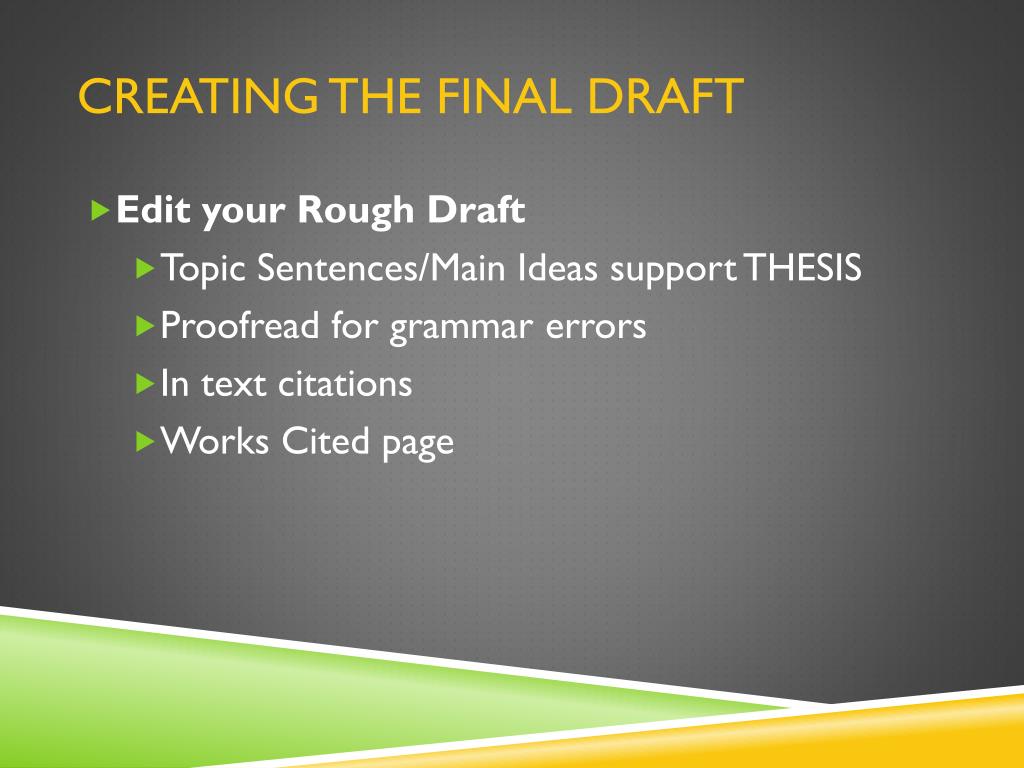 CREATING THE FINAL DRAFT

Edit your Rough Draft

Topic Sentences/Main Ideas support THESIS

Proofread for grammar errors

In text citations

Works Cited page